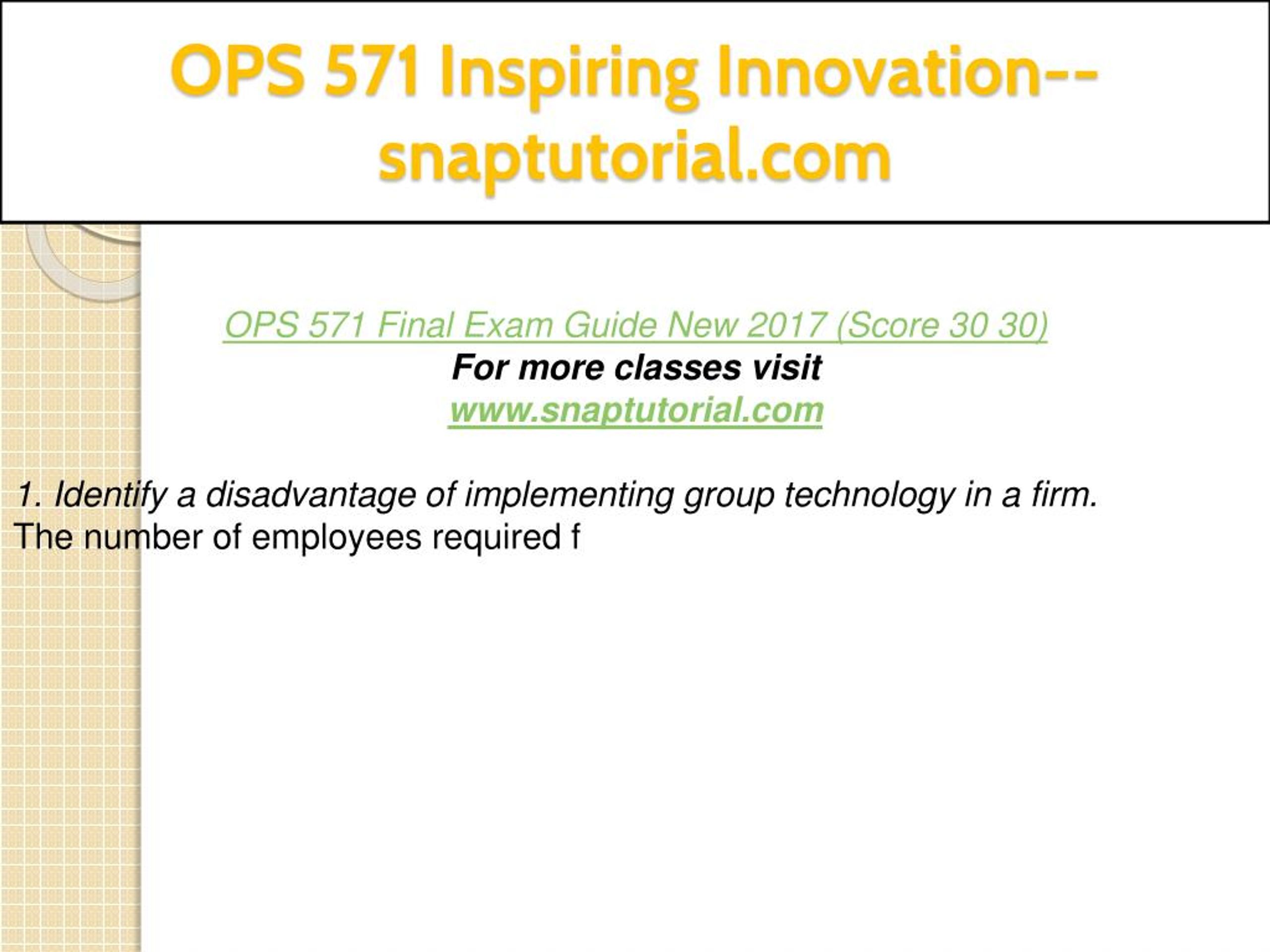 OPS 571 Inspiring Innovation--snaptutorial.com

OPS 571 Final Exam Guide New 2017 (Score 30 30)
For more classes visit
www.snaptutorial.com

1. Identify a disadvantage of implementing group technology in a firm.
The number of employees required f